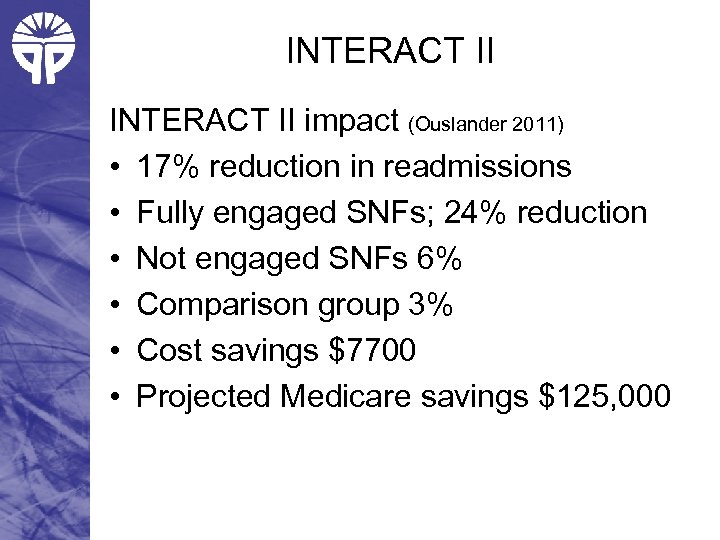 INTERACT II

INTERACT II impact (Ouslander 2011)

• 17% reduction in readmissions
• Fully engaged SNFs; 24% reduction
• Not engaged SNFs 6%
• Comparison group 3%
• Cost savings $7700
• Projected Medicare savings $125,000